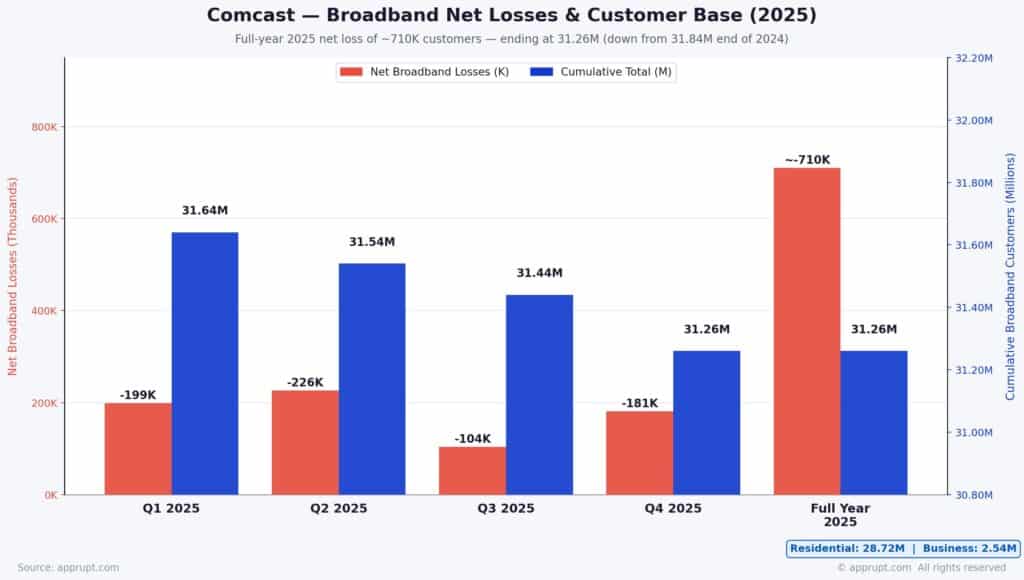 Comcast — Broadband Net Losses & Customer Base (2025)

Full-year 2025 net loss of ~710K customers — ending at 31.26M (down from 31.84M end of 2024)

Net Broadband Losses (K)
Cumulative Total (M)

Net Broadband Losses (Thousands)

800K
600K
400K
200K
0K

Cumulative Broadband Customers (Millions)

32.20M
32.00M
31.80M
31.60M
31.40M
31.20M
31.00M
30.80M

-199K
31.64M
-226K
31.54M
-104K
31.44M
-181K
31.26M
~-710K
31.26M

Q1 2025
Q2 2025
Q3 2025
Q4 2025
Full Year 2025

Residential: 28.72M | Business: 2.54M

Source: apprupt.com

© apprupt.com All rights reserved